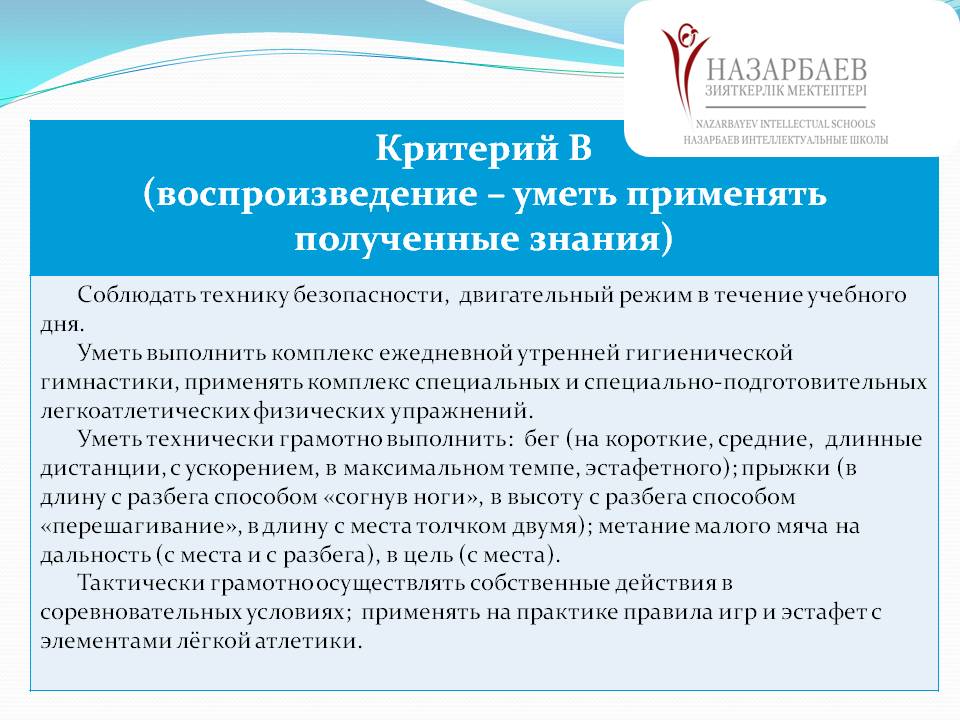 НАЗАРБАЕВ
ЗИЯТКЕРЛІК МЕКТЕПТЕРІ
NAZARBAYEV INTELLECTUAL SCHOOLS
НАЗАРБАЕВ ИНТЕЛЛЕКТУАЛЬНЫЕ ШКОЛЫ

Критерий В
(воспроизведение – уметь применять полученные знания)

Соблюдать технику безопасности, двигательный режим в течение учебного дня.

Уметь выполнить комплекс ежедневной утренней гигиенической гимнастики, применять комплекс специальных и специально-подготовительных легкоатлетических физических упражнений.

Уметь технически грамотно выполнить: бег (на короткие, средние, длинные дистанции, с ускорением, в максимальном темпе, эстафетного); прыжки (в длину с разбега способом «согнув ноги», в высоту с разбега способом «перешагивание», в длину с места толчком двумя); метание малого мяча на дальность (с места и с разбега), в цель (с места).

Тактически грамотно осуществлять собственные действия в соревновательных условиях; применять на практике правила игр и эстафет с элементами лёгкой атлетики.